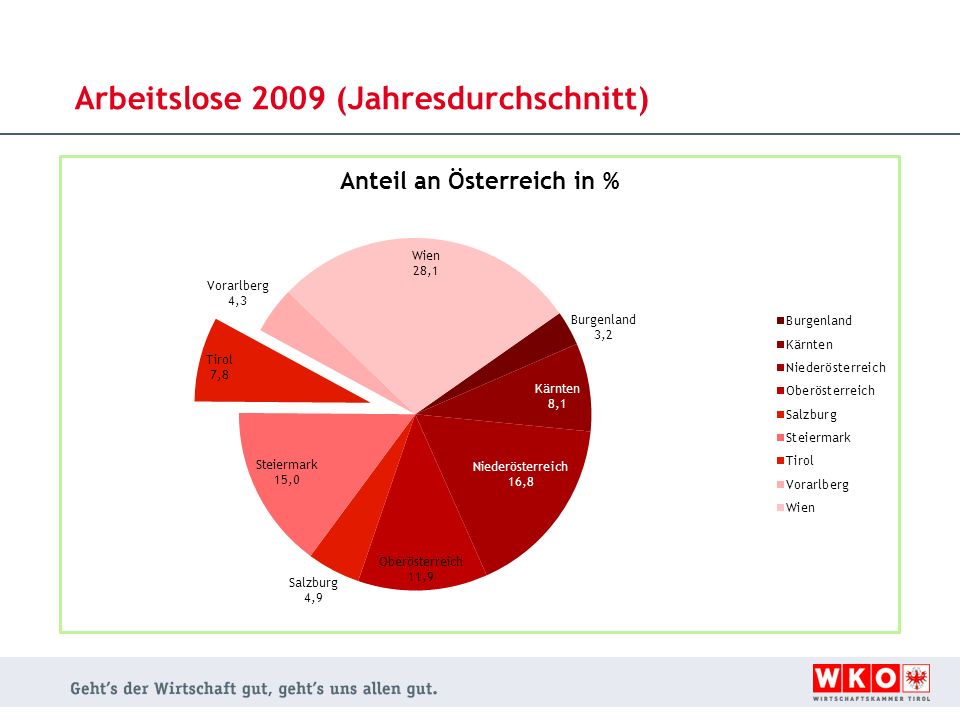 Arbeitslose 2009 (Jahresdurchschnitt)

Anteil an Österreich in %

Wien
28,1

Burgenland
3,2

Kärnten
8,1

Niederösterreich
16,8

Oberösterreich
11,9

Salzburg
4,9

Steiermark
15,0

Tirol
7,8

Vorarlberg
4,3

Burgenland
Kärnten
Niederösterreich
Oberösterreich
Salzburg
Steiermark
Tirol
Vorarlberg
Wien

Geht's der Wirtschaft gut, geht's uns allen gut.

WKO
WIRTSCHAFTSKAMMER TIROL